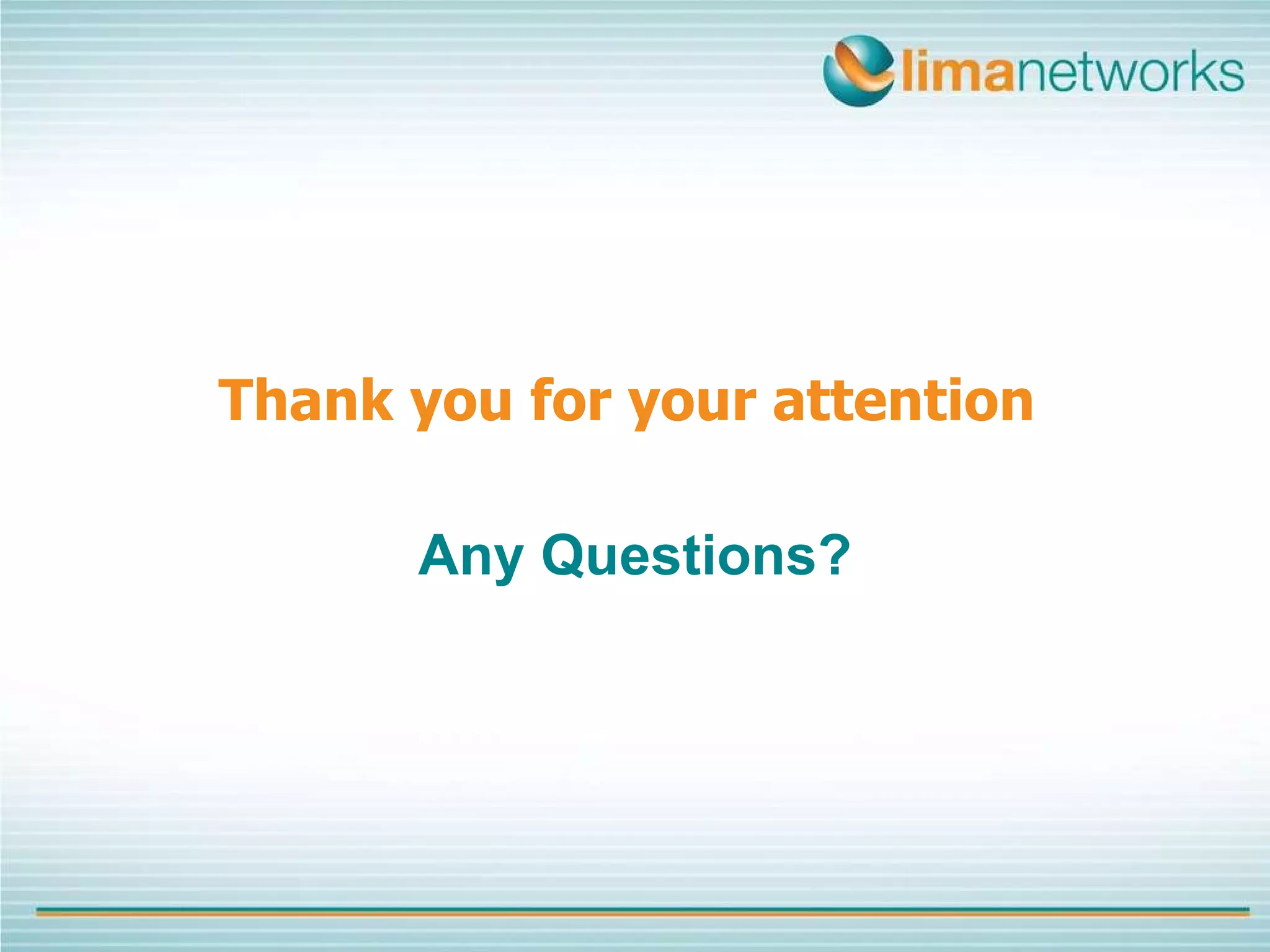 limanetworks

Thank you for your attention

Any Questions?